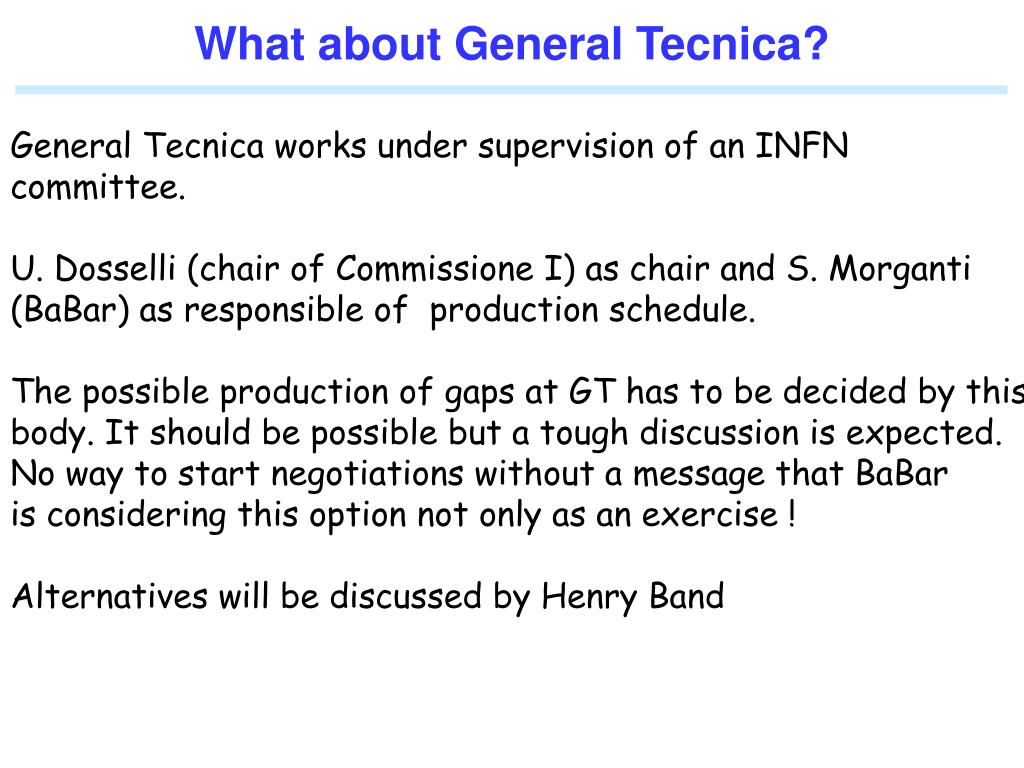 What about General Tecnica?

General Tecnica works under supervision of an INFN committee.

U. Dosselli (chair of Commissione I) as chair and S. Morganti (BaBar) as responsible of production schedule.

The possible production of gaps at GT has to be decided by this body. It should be possible but a tough discussion is expected. No way to start negotiations without a message that BaBar is considering this option not only as an exercise !

Alternatives will be discussed by Henry Band